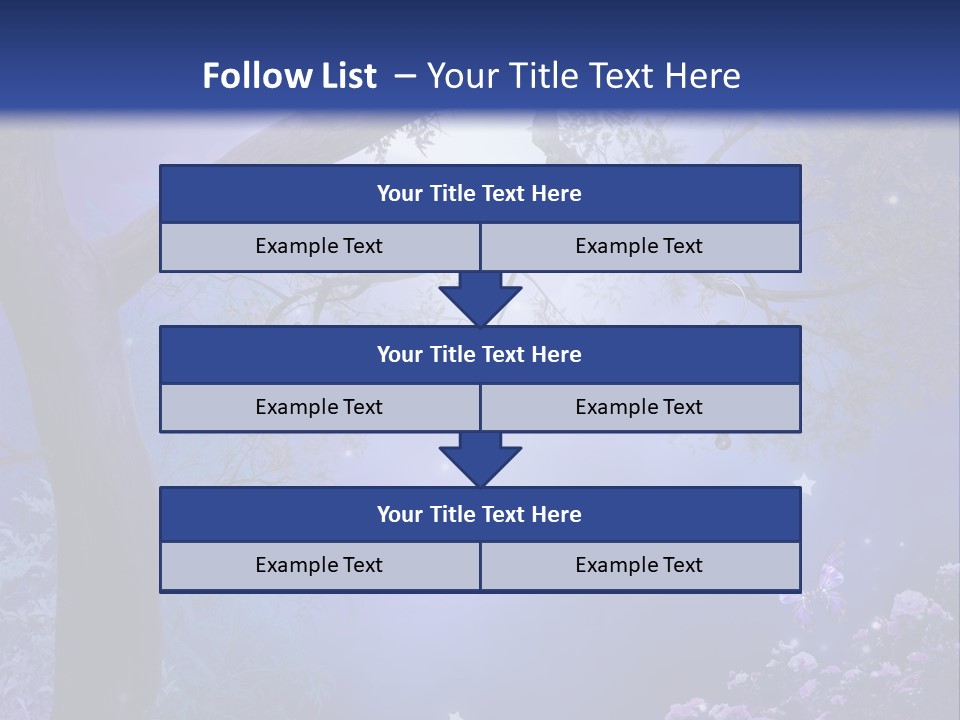 Follow List – Your Title Text Here

Your Title Text Here

Example Text

Example Text

Your Title Text Here

Example Text

Example Text

Your Title Text Here

Example Text

Example Text